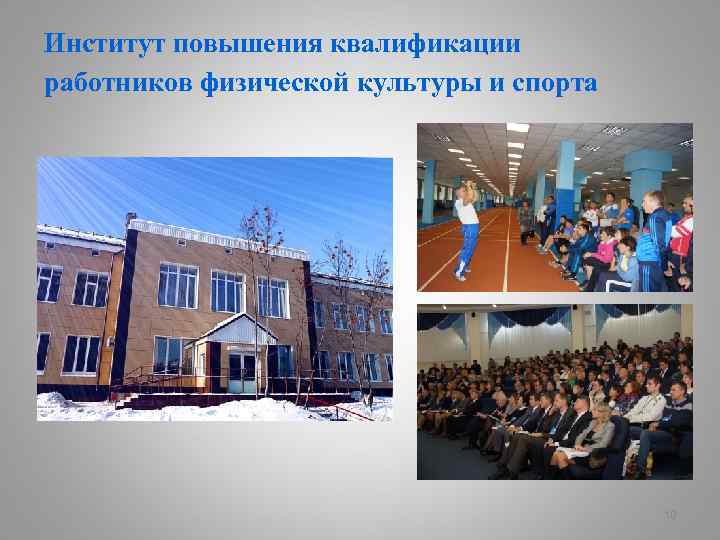 Институт повышения квалификации работников физической культуры и спорта

10